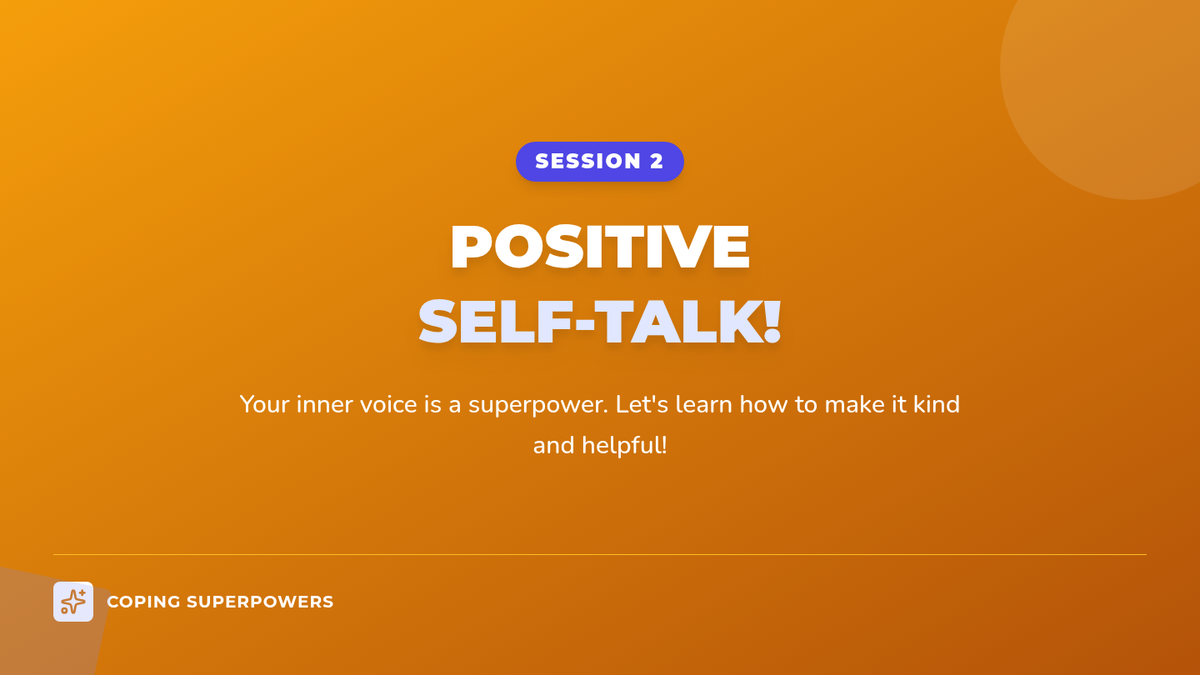 SESSION 2

POSITIVE
SELF-TALK!

Your inner voice is a superpower. Let's learn how to make it kind and helpful!

COPING SUPERPOWERS